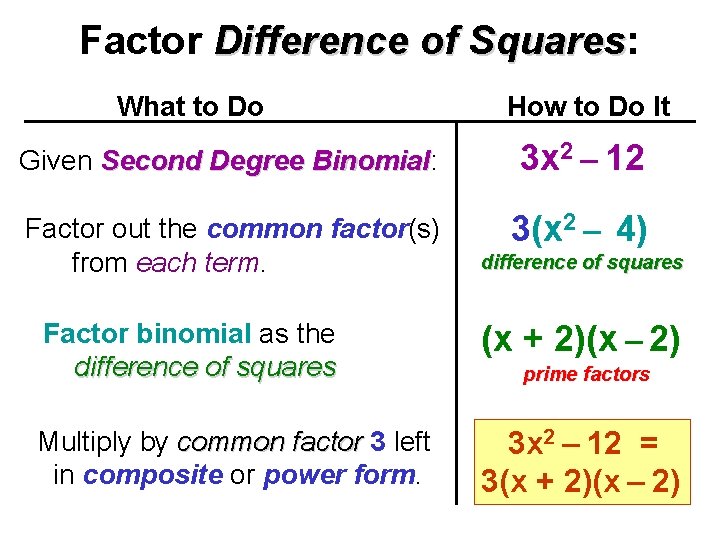 Factor Difference of Squares:

| What to Do | How to Do It |
|---|---|
| Given Second Degree Binomial: | $3x^2 - 12$ |
| Factor out the common factor(s) from each term. | $3(x^2 - 4)$ difference of squares |
| Factor binomial as the difference of squares | $(x + 2)(x - 2)$ prime factors |
| Multiply by common factor 3 left in composite or power form. | $3x^2 - 12 = 3(x + 2)(x - 2)$ |